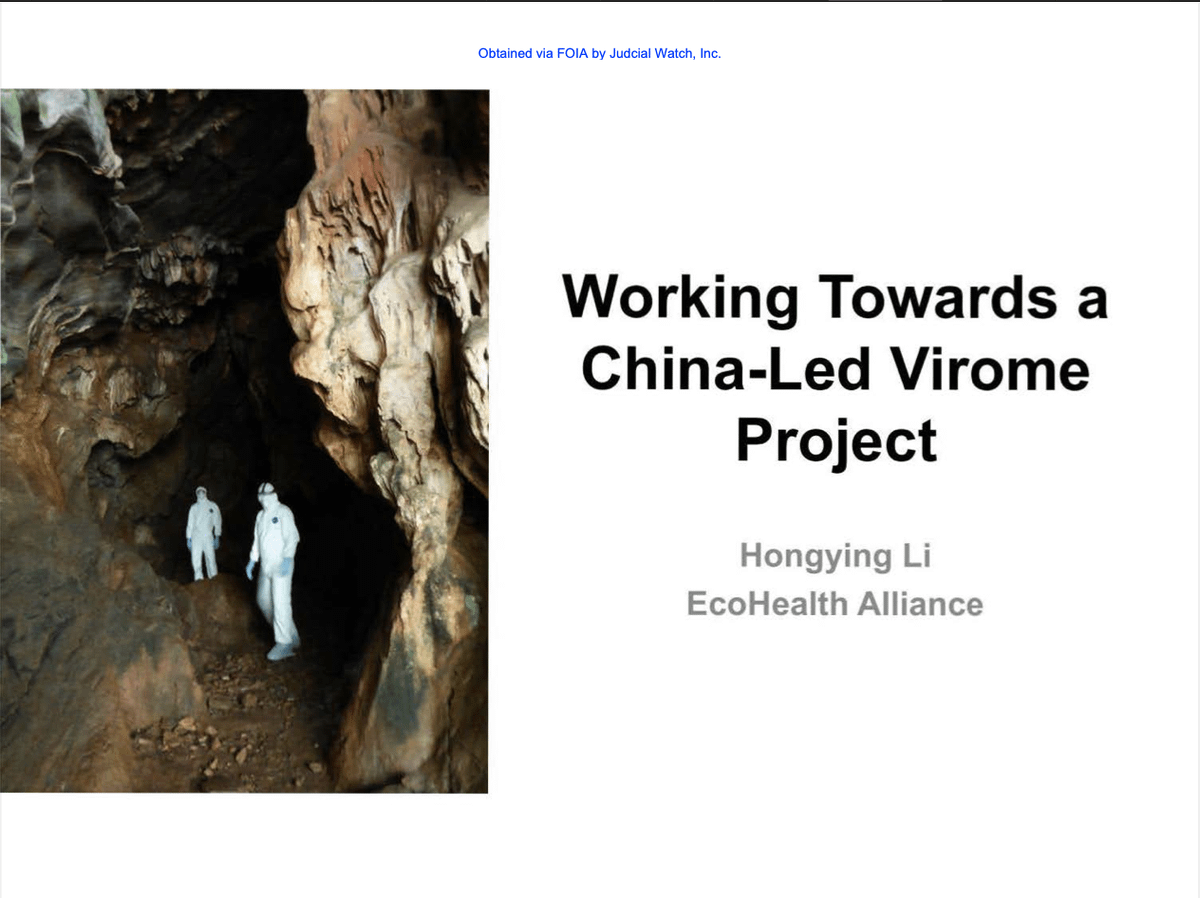 Obtained via FOIA by Judcial Watch, Inc.

Working Towards a China-Led Virome Project

Hongying Li
EcoHealth Alliance